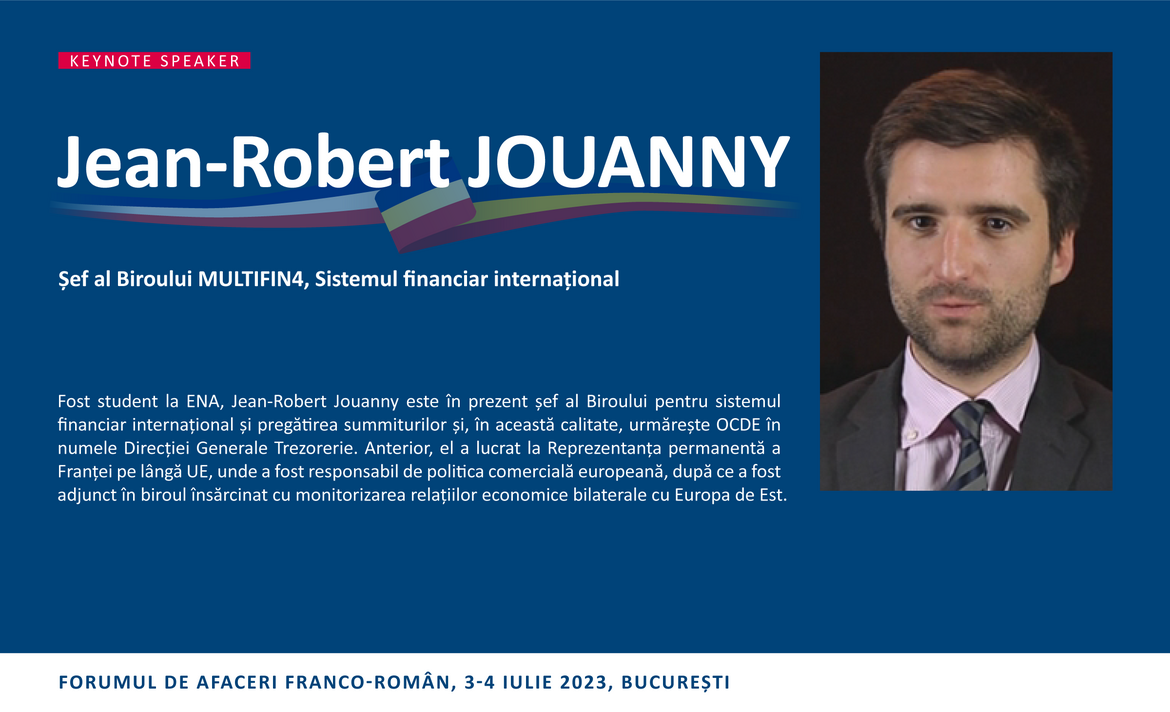 KEYNOTE SPEAKER

Jean-Robert JOUANNY

Șef al Biroului MULTIFIN4, Sistemul financiar internațional

Fost student la ENA, Jean-Robert Jouanny este în prezent șef al Biroului pentru sistemul financiar internațional și pregătirea summiturilor și, în această calitate, urmărește OCDE în numele Direcției Generale Trezorerie. Anterior, el a lucrat la Reprezentanța permanentă a Franței pe lângă UE, unde a fost responsabil de politica comercială europeană, după ce a fost adjunct în biroul însărcinat cu monitorizarea relațiilor economice bilaterale cu Europa de Est.

FORUMUL DE AFACERI FRANCO-ROMÂN, 3-4 IULIE 2023, BUCUREȘTI